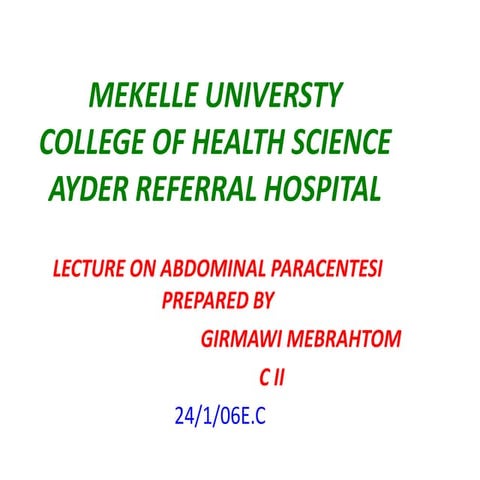 MEKELLE UNIVERSTY
COLLEGE OF HEALTH SCIENCE
AYDER REFERRAL HOSPITAL

LECTURE ON ABDOMINAL PARACENTESI
PREPARED BY
GIRMAWI MEBRAHTOM
C II
24/1/06E.C